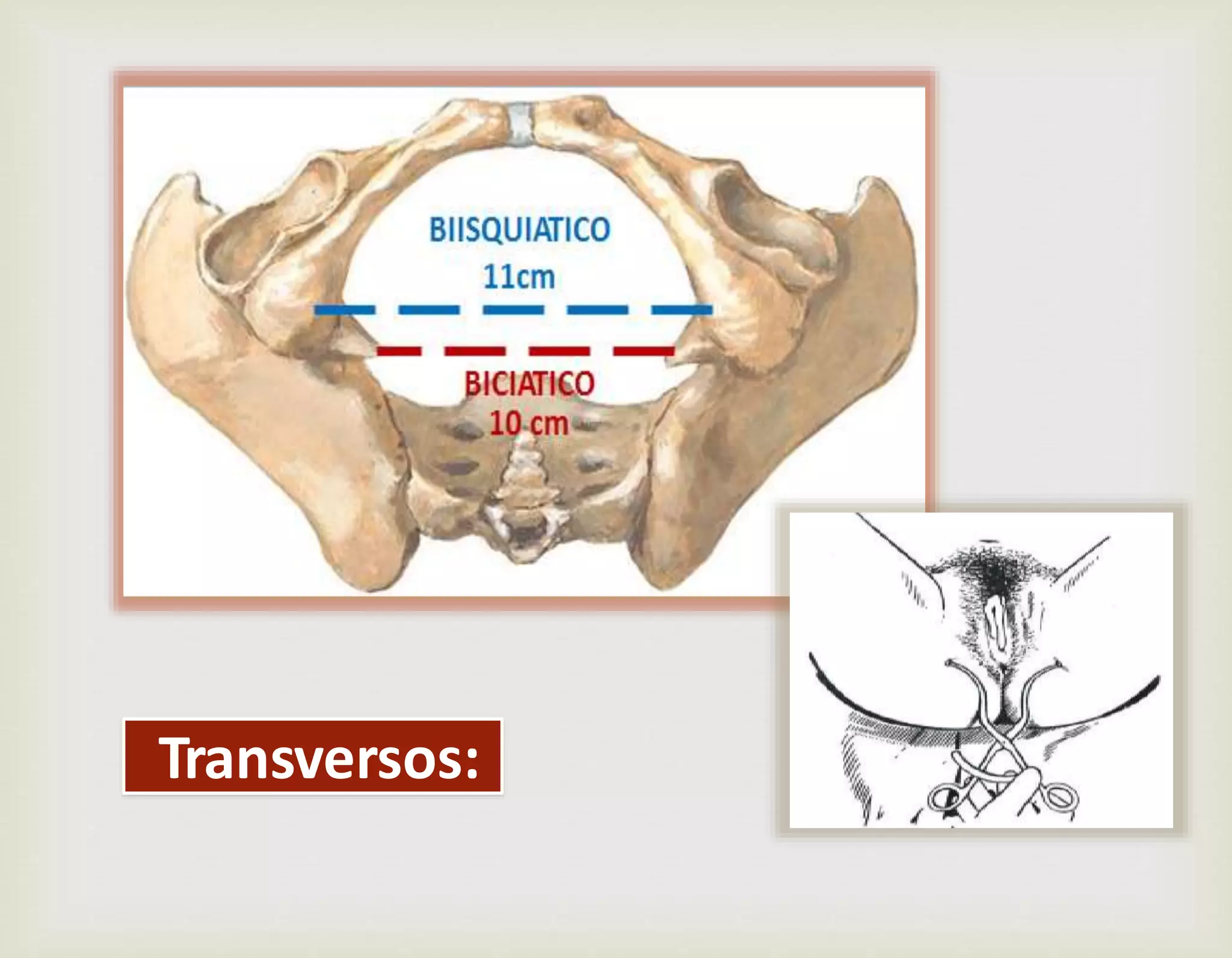 BIISQUIATICO
11cm

BICIATICO
10 cm

Transversos: